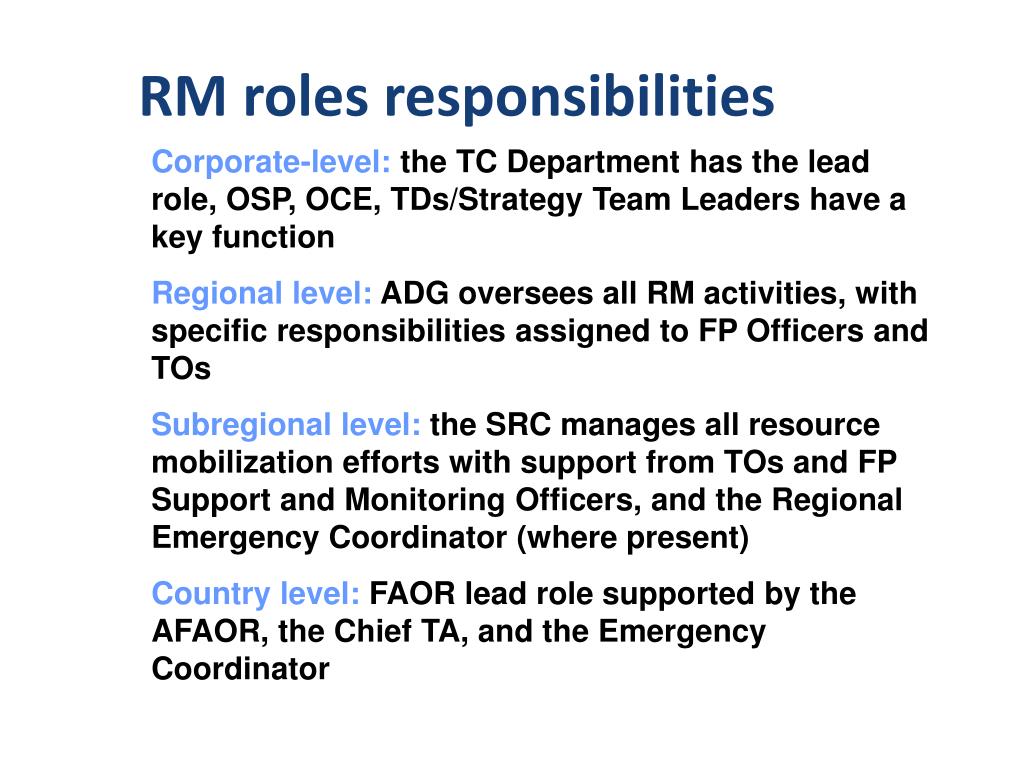 RM roles responsibilities

Corporate-level: the TC Department has the lead role, OSP, OCE, TDs/Strategy Team Leaders have a key function

Regional level: ADG oversees all RM activities, with specific responsibilities assigned to FP Officers and TOs

Subregional level: the SRC manages all resource mobilization efforts with support from TOs and FP Support and Monitoring Officers, and the Regional Emergency Coordinator (where present)

Country level: FAOR lead role supported by the AFAOR, the Chief TA, and the Emergency Coordinator